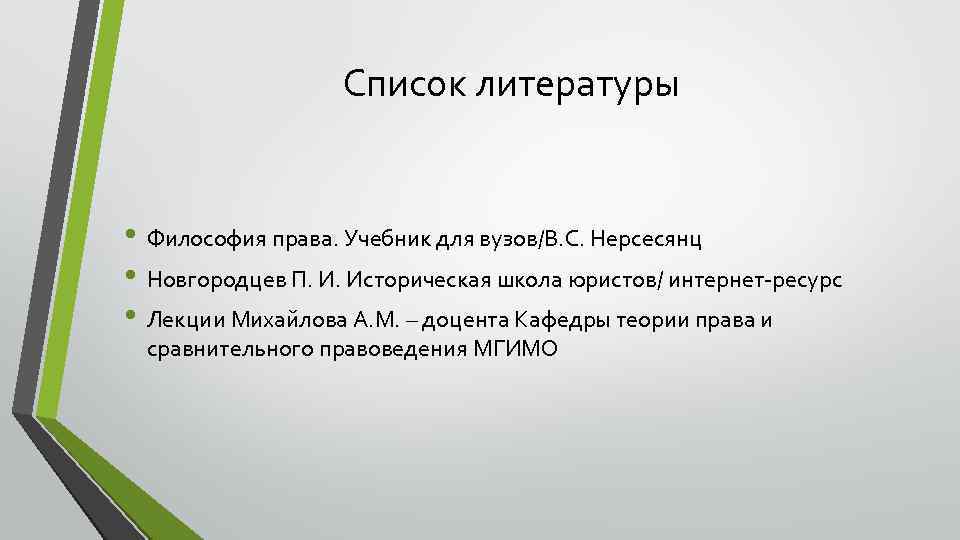 Список литературы

• Философия права. Учебник для вузов/В.С. Нерсесянц
• Новгородцев П. И. Историческая школа юристов/ интернет-ресурс
• Лекции Михайлова А.М. – доцента Кафедры теории права и сравнительного правоведения МГИМО